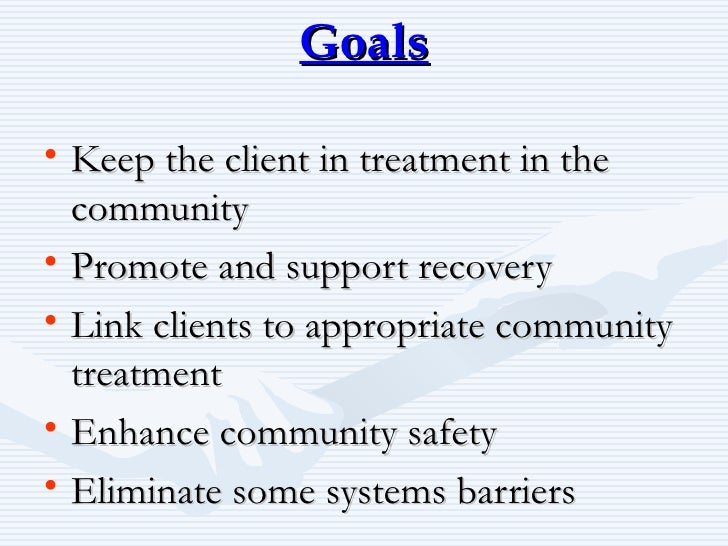 Goals

• Keep the client in treatment in the community
• Promote and support recovery
• Link clients to appropriate community treatment
• Enhance community safety
• Eliminate some systems barriers